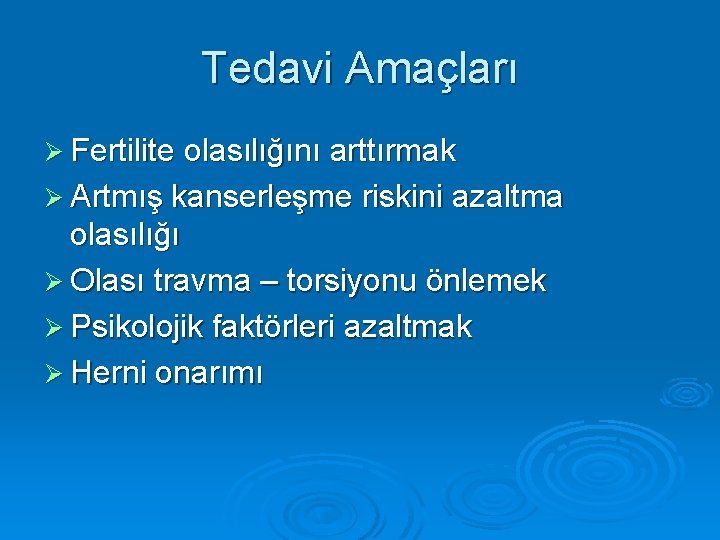 Tedavi Amaçları

➢ Fertilite olasılığını arttırmak
➢ Artmış kanserleşme riskini azaltma olasılığı
➢ Olası travma – torsiyonu önlemek
➢ Psikolojik faktörleri azaltmak
➢ Herni onarımı